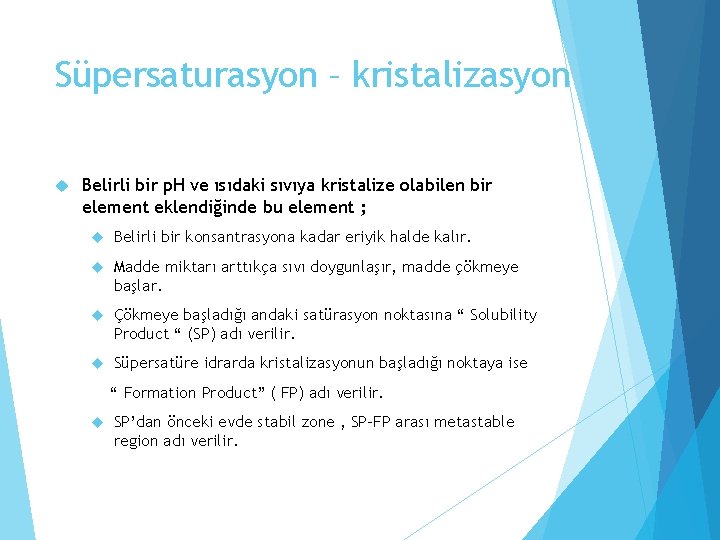 Süpersaturasyon – kristalizasyon

Belirli bir pH ve ısıdaki sıvıya kristalize olabilen bir element eklendiğinde bu element ;

Belirli bir konsantrasyona kadar eriyik halde kalır.

Madde miktarı arttıkça sıvı doygunlaşır, madde çökmeye başlar.

Çökmeye başladığı andaki satürasyon noktasına “ Solubility Product “ (SP) adı verilir.

Süpersatüre idrarda kristalizasyonun başladığı noktaya ise

“ Formation Product” ( FP) adı verilir.

SP’dan önceki evde stabil zone , SP-FP arası metastable region adı verilir.